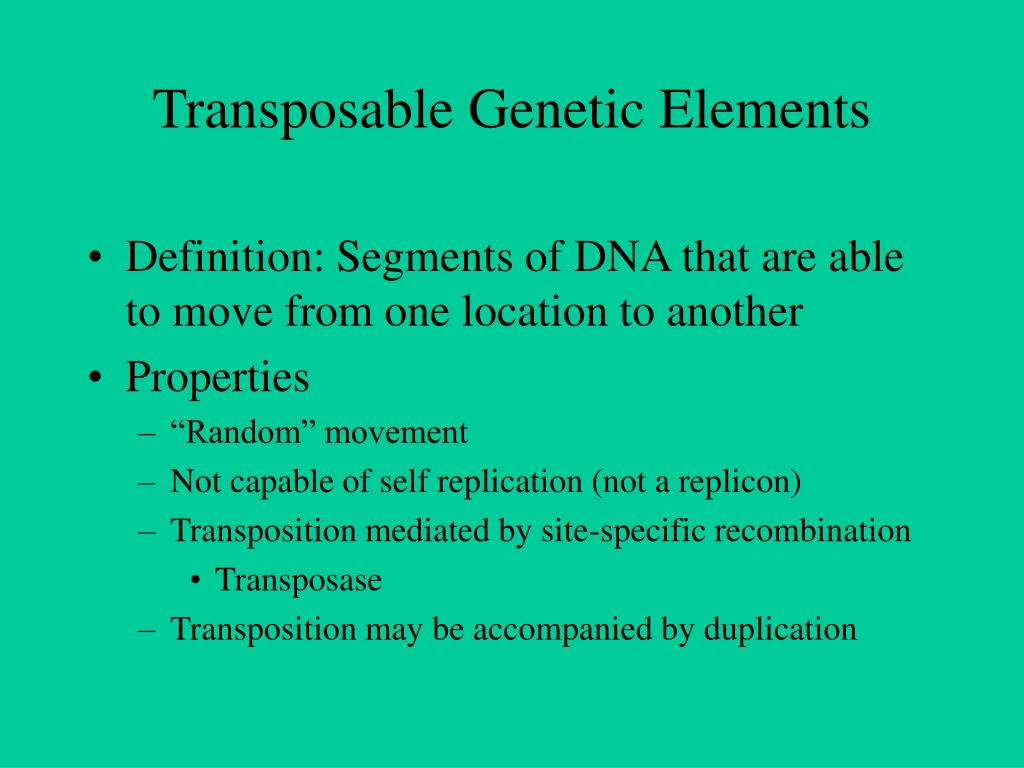 Transposable Genetic Elements

• Definition: Segments of DNA that are able to move from one location to another
• Properties
– “Random” movement
– Not capable of self replication (not a replicon)
– Transposition mediated by site-specific recombination
• Transposase
– Transposition may be accompanied by duplication